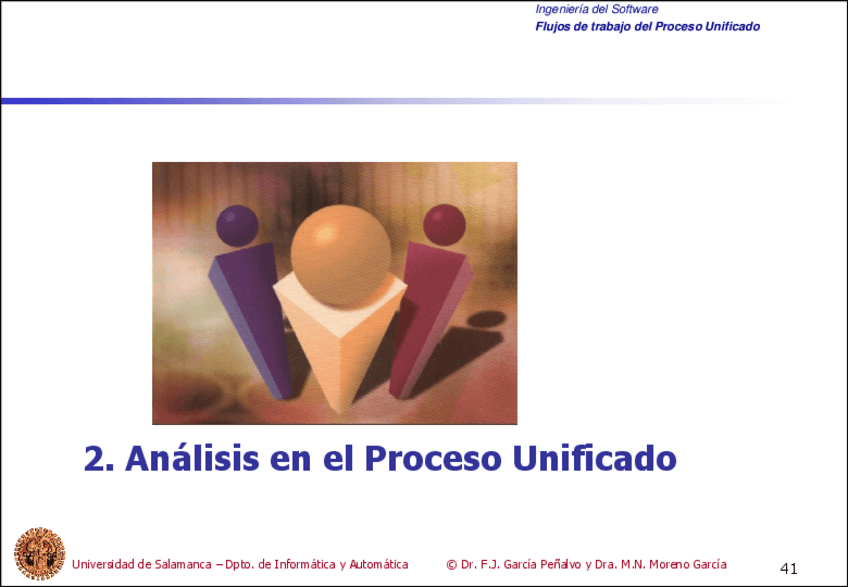 Ingeniería del Software
Flujos de trabajo del Proceso Unificado

2. Análisis en el Proceso Unificado

Universidad de Salamanca – Dpto. de Informática y Automática © Dr. F.J. García Peñalvo y Dra. M.N. Moreno García 41